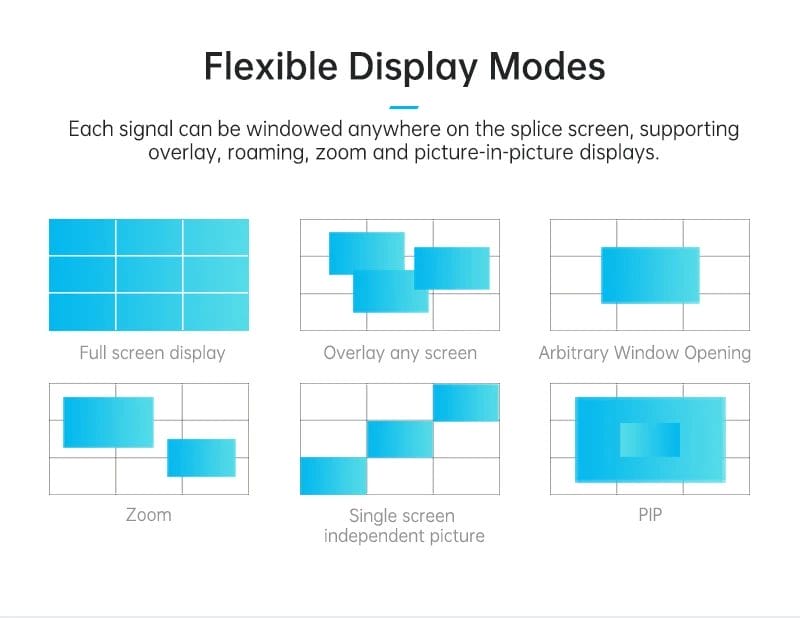 Flexible Display Modes

Each signal can be windowed anywhere on the splice screen, supporting overlay, roaming, zoom and picture-in-picture displays.

Full screen display

Overlay any screen

Arbitrary Window Opening

Zoom

Single screen independent picture

PIP